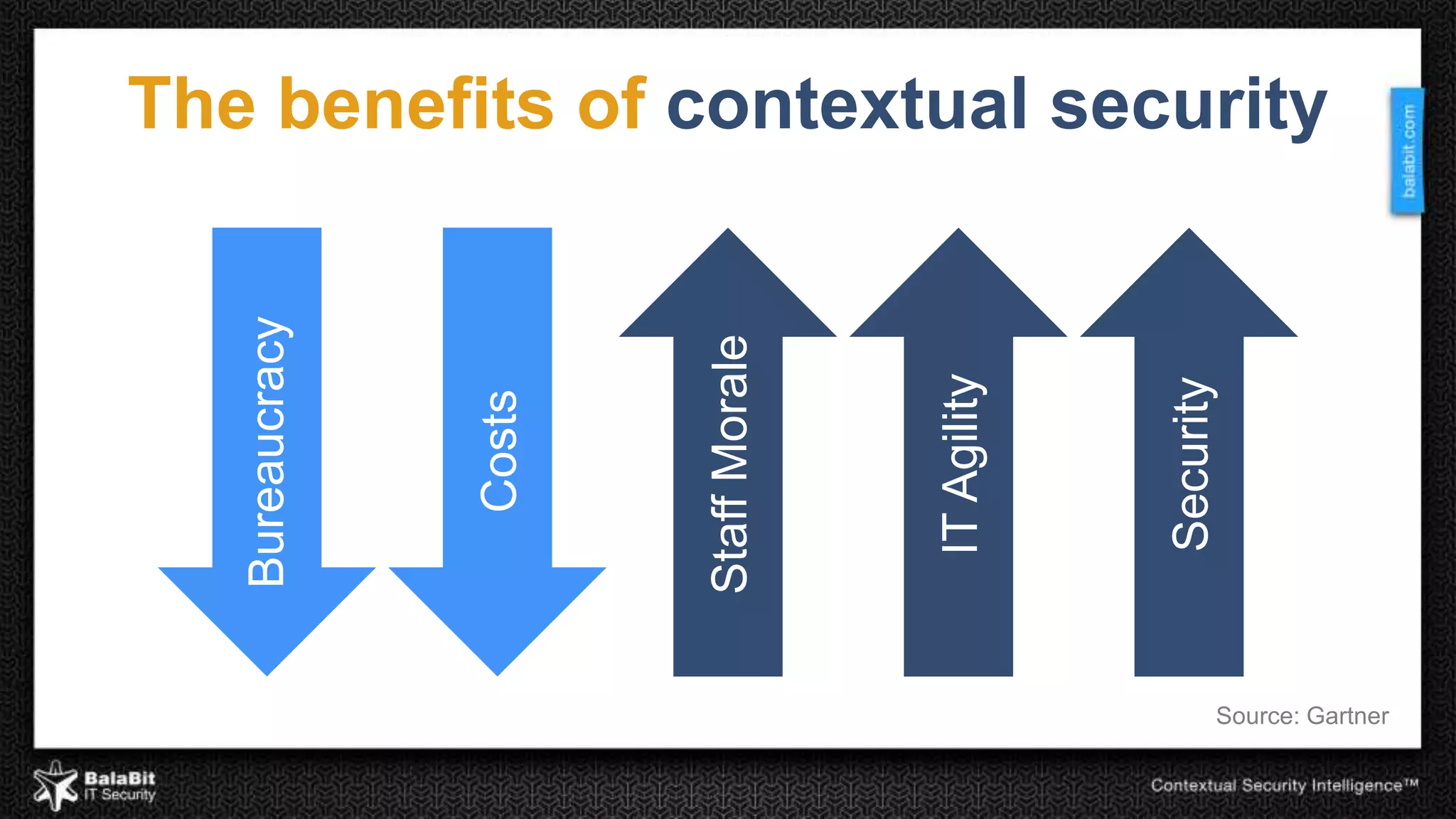 The benefits of contextual security

balabit.com

Bureaucracy

Costs

Staff Morale

IT Agility

Security

Source: Gartner

BalaBit
IT Security

Contextual Security Intelligence™